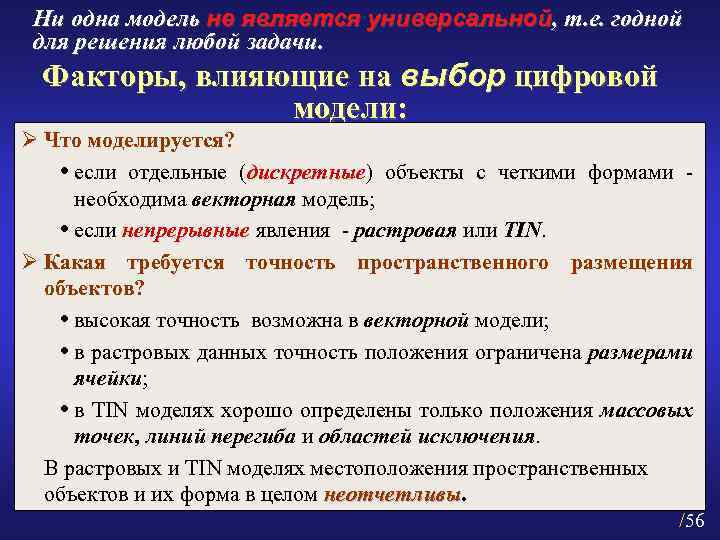 Ни одна модель не является универсальной, т.е. годной для решения любой задачи.

Факторы, влияющие на выбор цифровой модели:

➢ Что моделируется?

• если отдельные (дискретные) объекты с четкими формами - необходима векторная модель;

• если непрерывные явления - растровая или TIN.

➢ Какая требуется точность пространственного размещения объектов?

• высокая точность возможна в векторной модели;

• в растровых данных точность положения ограничена размерами ячейки;

• в TIN моделях хорошо определены только положения массовых точек, линий перегиба и областей исключения.

В растровых и TIN моделях местоположения пространственных объектов и их форма в целом неотчетливы.

/56